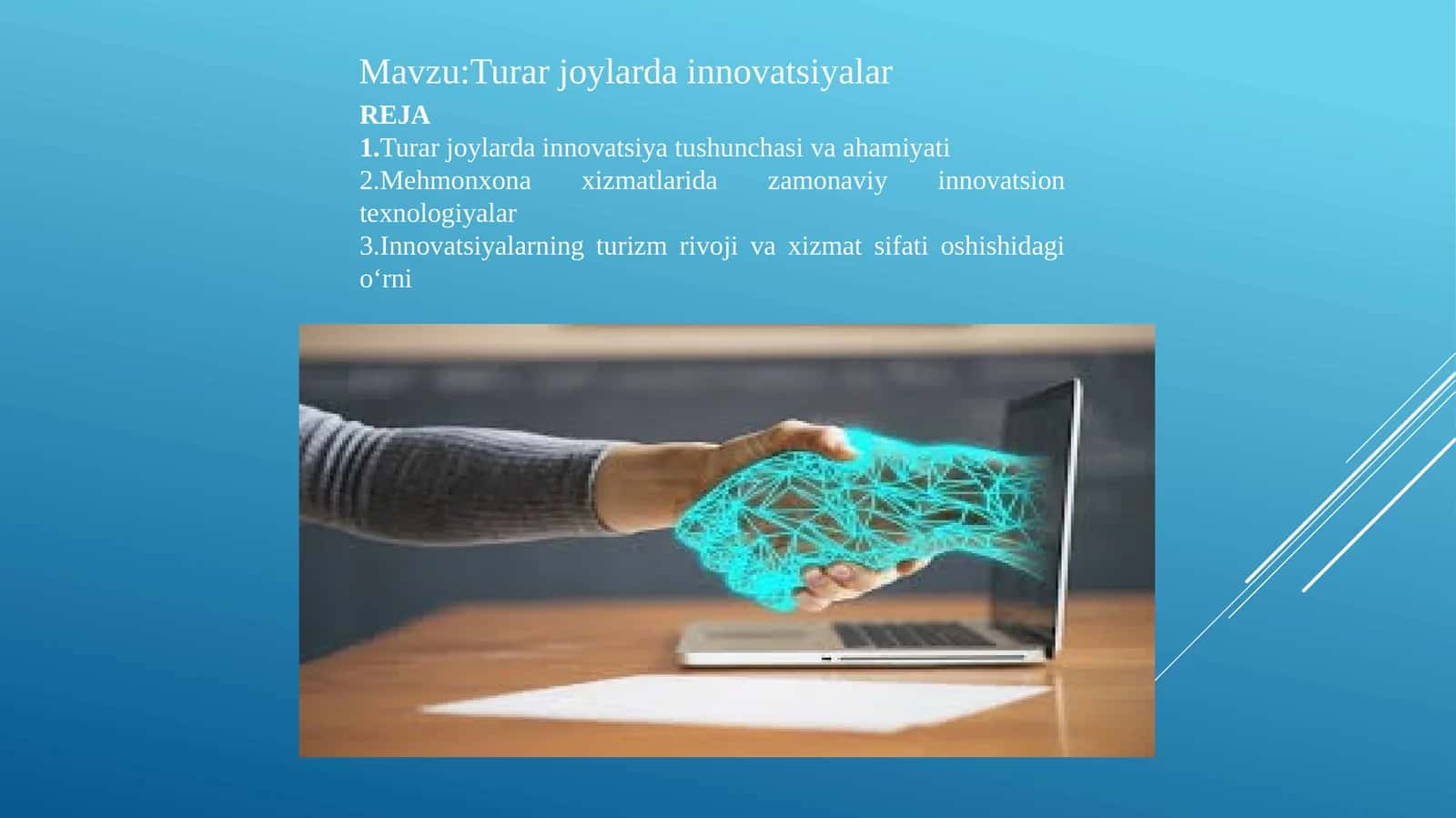 Mavzu:Turar joylarda innovatsiyalar

REJA

1.Turar joylarda innovatsiya tushunchasi va ahamiyati

2.Mehmonxona xizmatlarida zamonaviy innovatsion texnologiyalar

3.Innovatsiyalarning turizm rivoji va xizmat sifati oshishidagi o‘rni